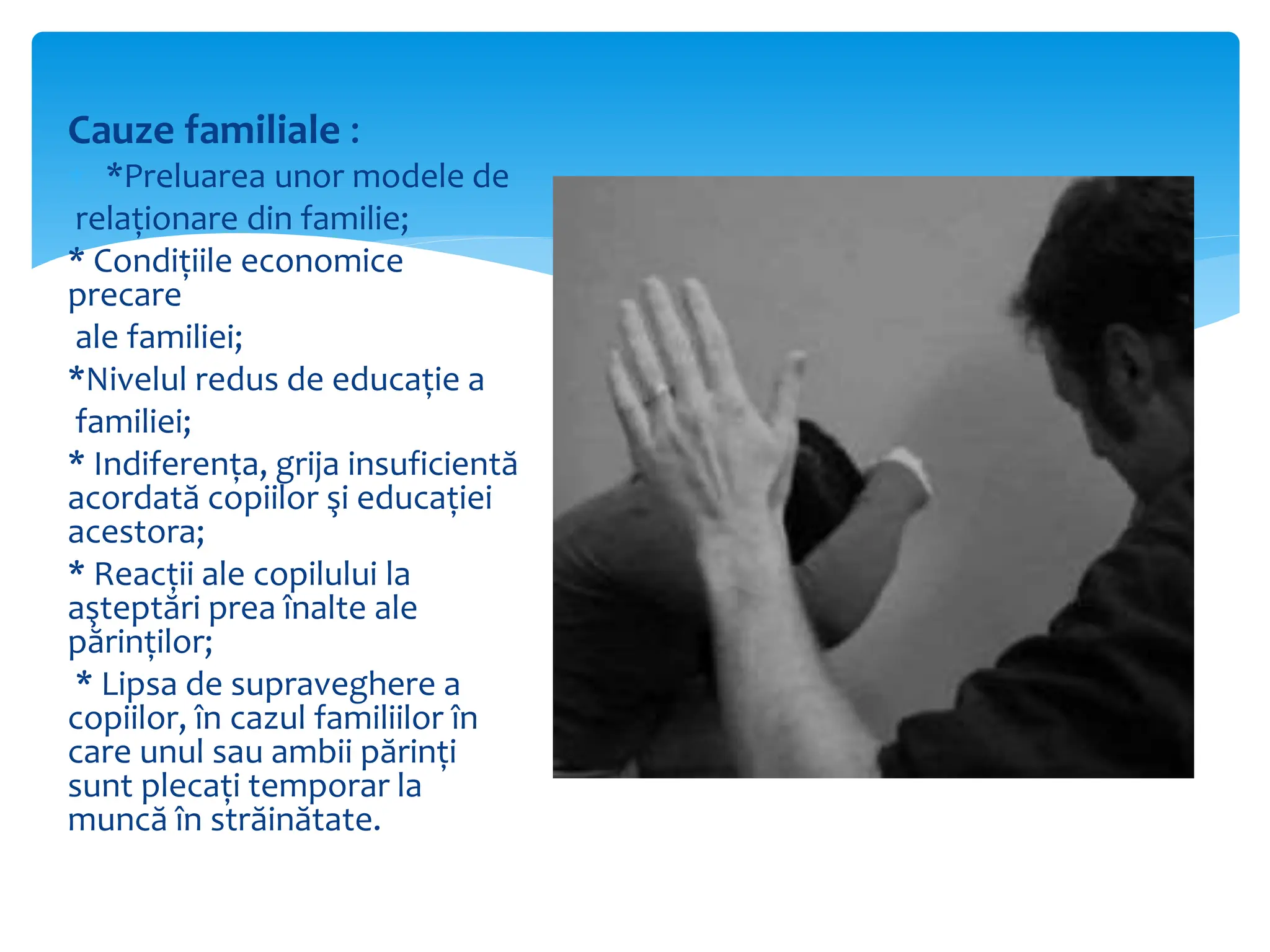 Cauze familiale :

*Preluarea unor modele de relaționare din familie;

* Condițiile economice precare ale familiei;

*Nivelul redus de educație a familiei;

* Indiferența, grija insuficientă acordată copiilor şi educației acestora;

* Reacții ale copilului la aşteptări prea înalte ale părinților;

* Lipsa de supraveghere a copiilor, în cazul familiilor în care unul sau ambii părinți sunt plecați temporar la muncă în străinătate.